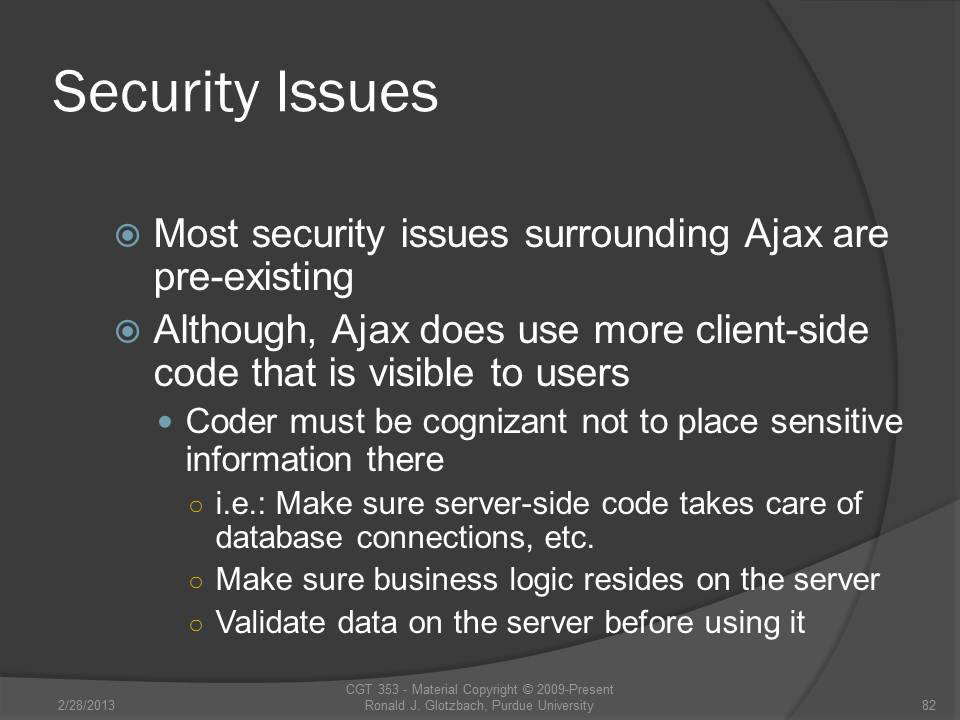 Security Issues

Most security issues surrounding Ajax are pre-existing

Although, Ajax does use more client-side code that is visible to users

Coder must be cognizant not to place sensitive information there

i.e.: Make sure server-side code takes care of database connections, etc.

Make sure business logic resides on the server

Validate data on the server before using it

2/28/2013

CGT 353 - Material Copyright © 2009-Present
Ronald J. Glotzbach, Purdue University

82